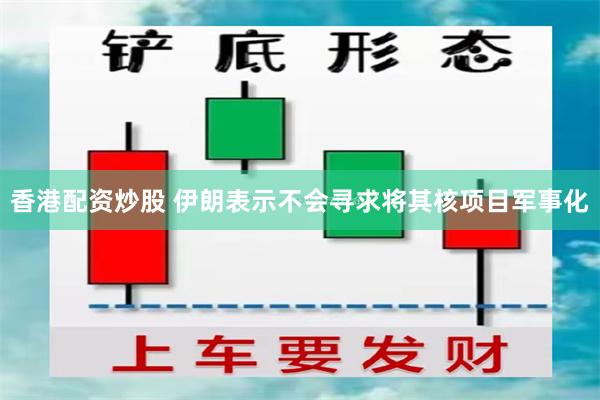 铲底形态

香港配资炒股 伊朗表示不会寻求将其核项目军事化

上车要发财